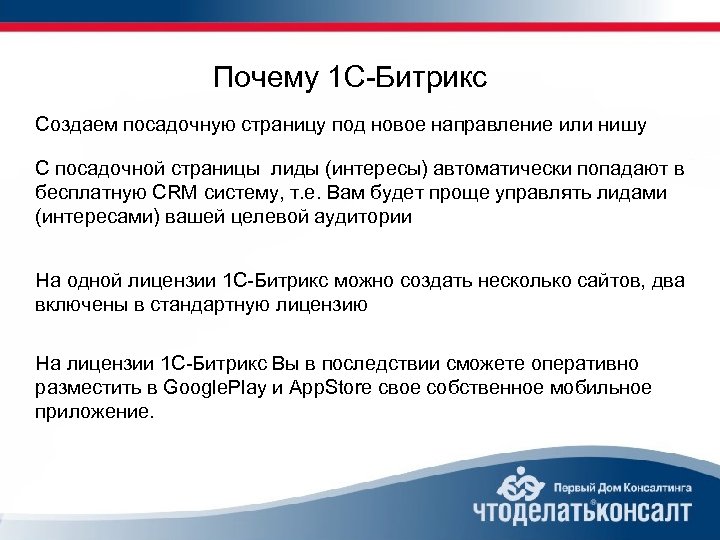 Почему 1С-Битрикс

Создаем посадочную страницу под новое направление или нишу

С посадочной страницы лиды (интересы) автоматически попадают в бесплатную CRM систему, т.е. Вам будет проще управлять лидами (интересами) вашей целевой аудитории

На одной лицензии 1С-Битрикс можно создать несколько сайтов, два включены в стандартную лицензию

На лицензии 1С-Битрикс Вы в последствии сможете оперативно разместить в GooglePlay и AppStore свое собственное мобильное приложение.

Первый Дом Консалтинга
ЧТОДЕЛАТЬКОНСАЛТ